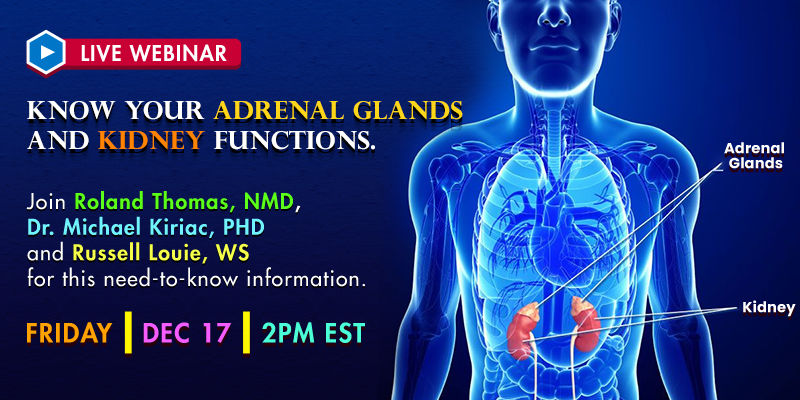 LIVE WEBINAR

KNOW YOUR ADRENAL GLANDS AND KIDNEY FUNCTIONS.

Join Roland Thomas, NMD, Dr. Michael Kiriac, PHD and Russell Louie, WS for this need-to-know information.

FRIDAY | DEC 17 | 2PM EST

Adrenal Glands

Kidney